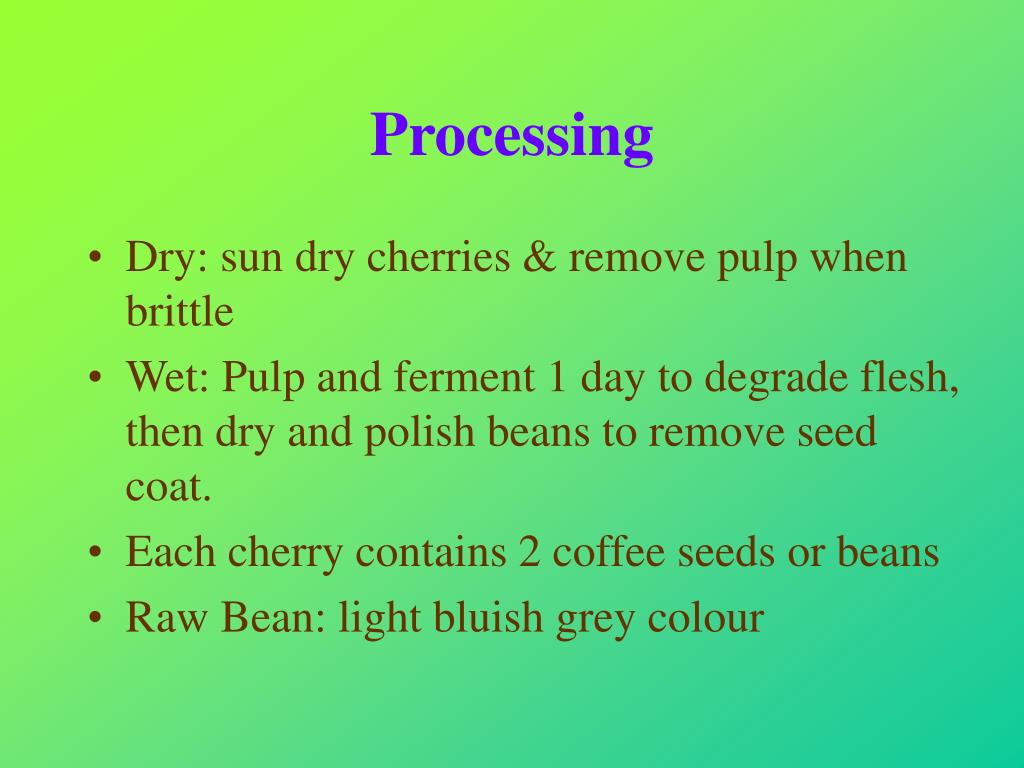 Processing

• Dry: sun dry cherries & remove pulp when brittle
• Wet: Pulp and ferment 1 day to degrade flesh, then dry and polish beans to remove seed coat.
• Each cherry contains 2 coffee seeds or beans
• Raw Bean: light bluish grey colour